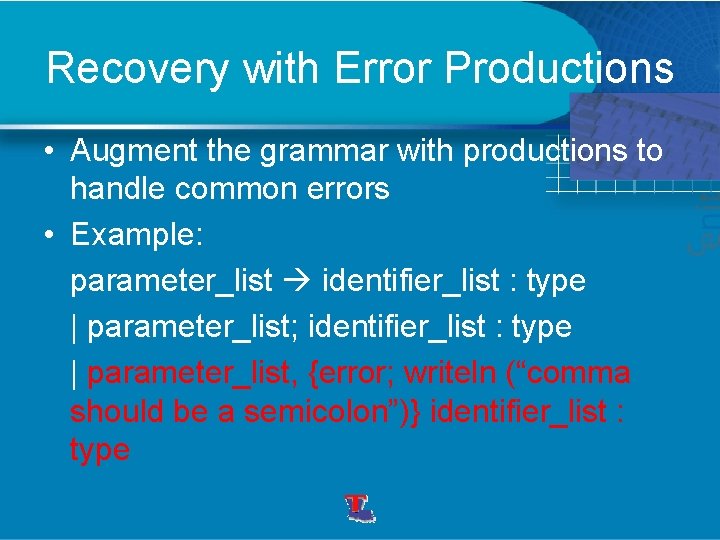 Recovery with Error Productions

• Augment the grammar with productions to handle common errors

• Example:

parameter_list → identifier_list : type

| parameter_list; identifier_list : type

| parameter_list, {error; writeln (“comma should be a semicolon”)} identifier_list : type